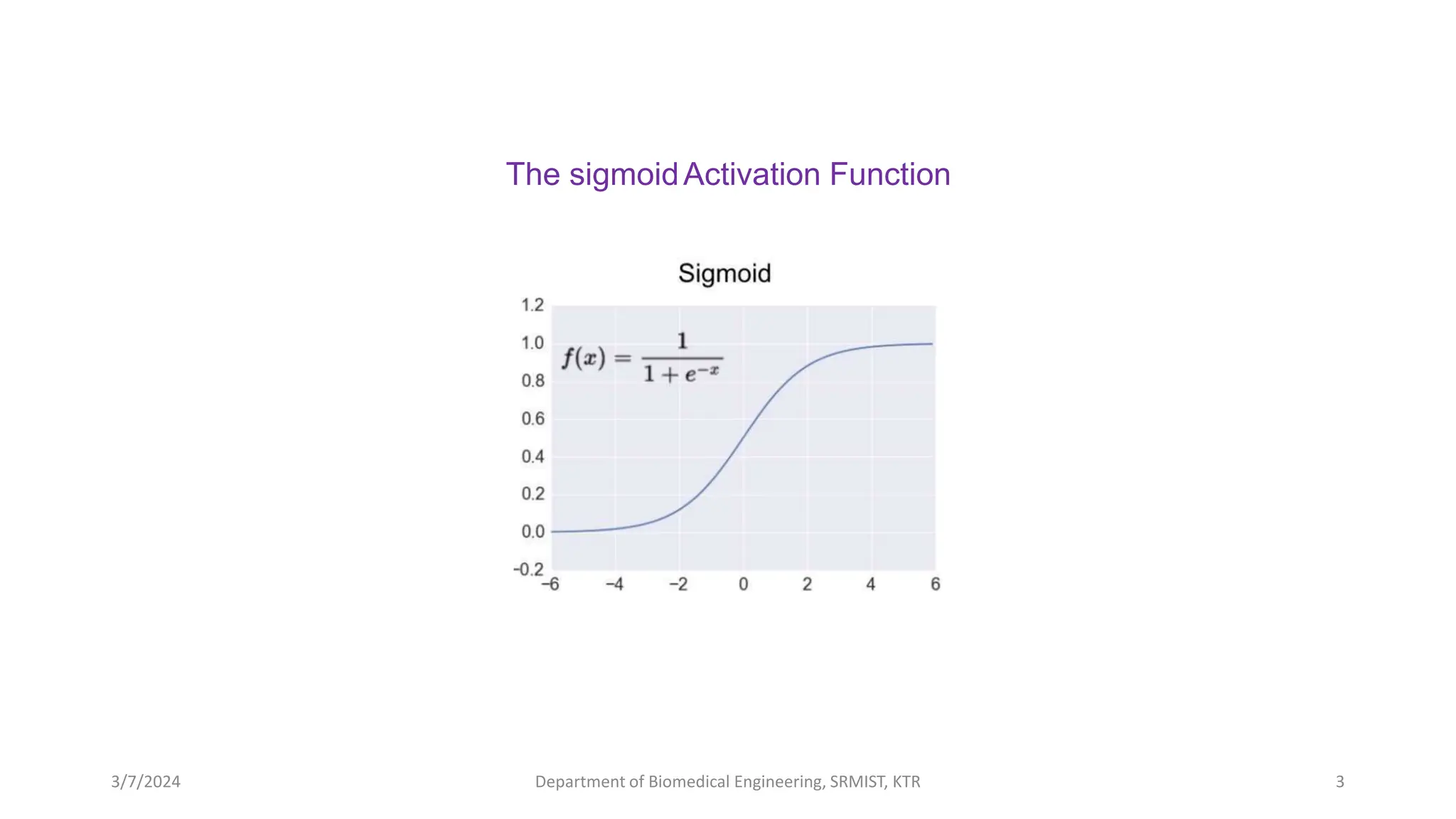 The sigmoid Activation Function

Sigmoid

$f(x) = \frac{1}{1+e^{-x}}$

1.2
1.0
0.8
0.6
0.4
0.2
0.0
-0.2

−6
−4
−2
0
2
4
6

3/7/2024

Department of Biomedical Engineering, SRMIST, KTR

3